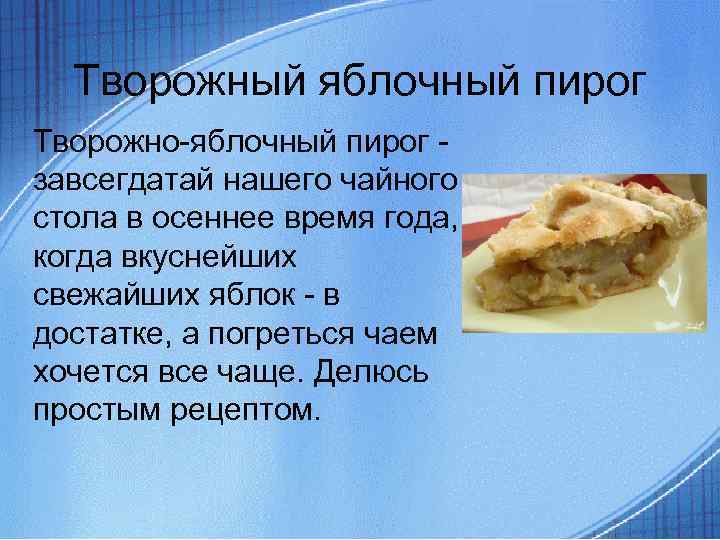 Творожный яблочный пирог

Творожно-яблочный пирог - завсегдатай нашего чайного стола в осеннее время года, когда вкуснейших свежайших яблок - в достатке, а погреться чаем хочется все чаще. Делюсь простым рецептом.